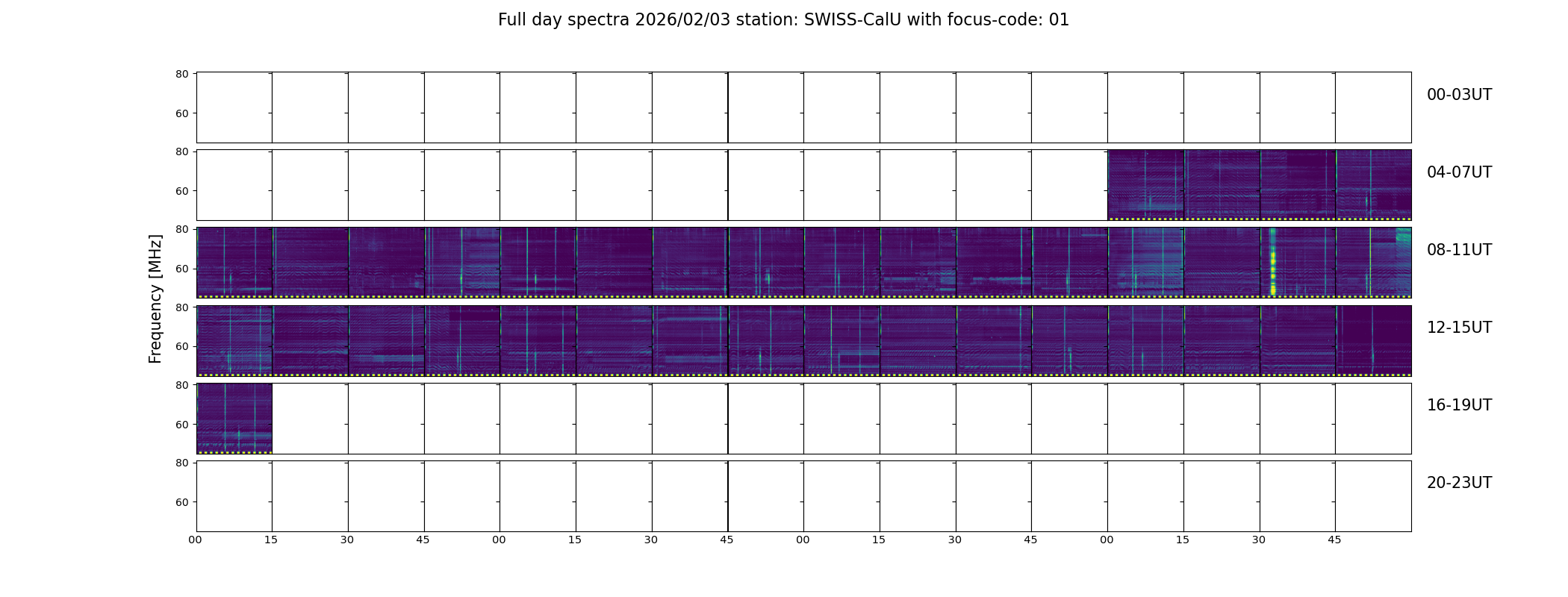 Full day spectra 2026/02/03 station: SWISS-CalU with focus-code: 01

Frequency [MHz]

80
60
00-03UT

80
60
04-07UT

80
60
08-11UT

80
60
12-15UT

80
60
16-19UT

80
60
20-23UT

00 15 30 45 00 15 30 45 00 15 30 45 00 15 30 45